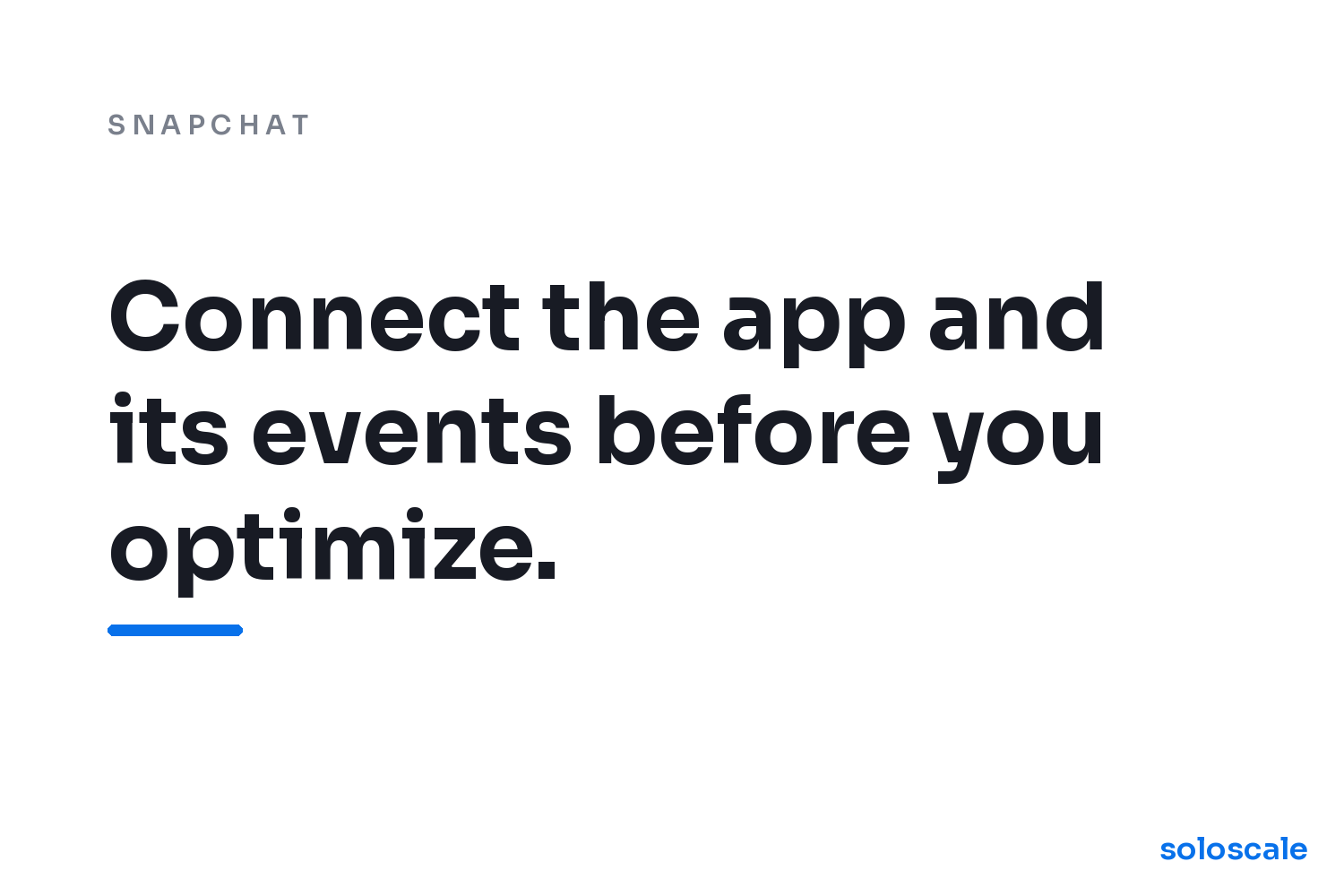 SNAPCHAT

Connect the app and its events before you optimize.

soloscale